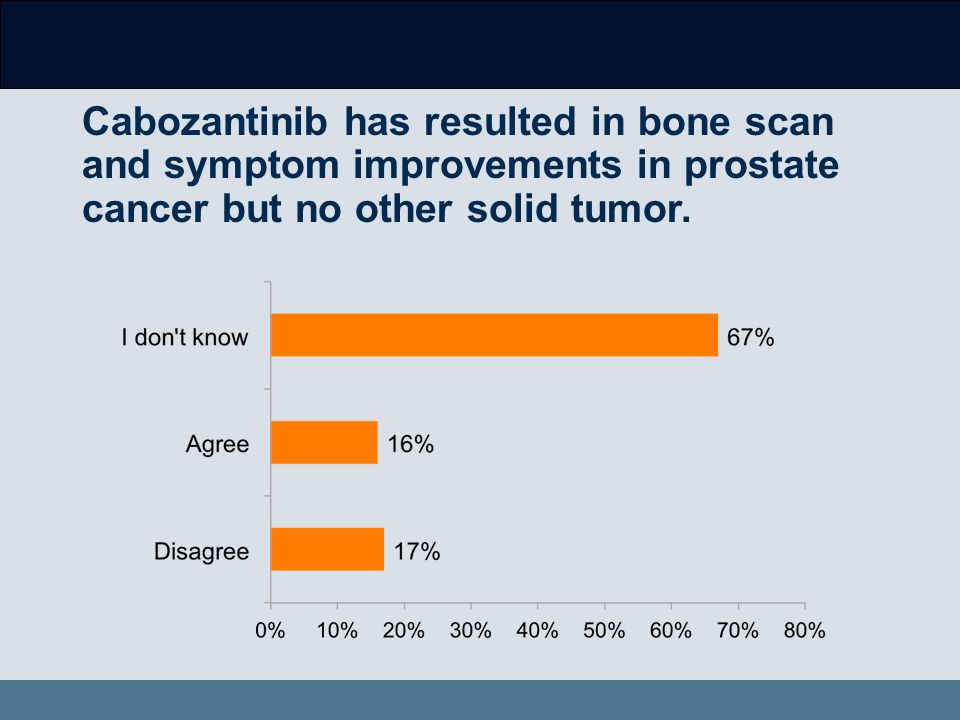 Cabozantinib has resulted in bone scan and symptom improvements in prostate cancer but no other solid tumor.

I don't know 67%

Agree 16%

Disagree 17%

0% 10% 20% 30% 40% 50% 60% 70% 80%